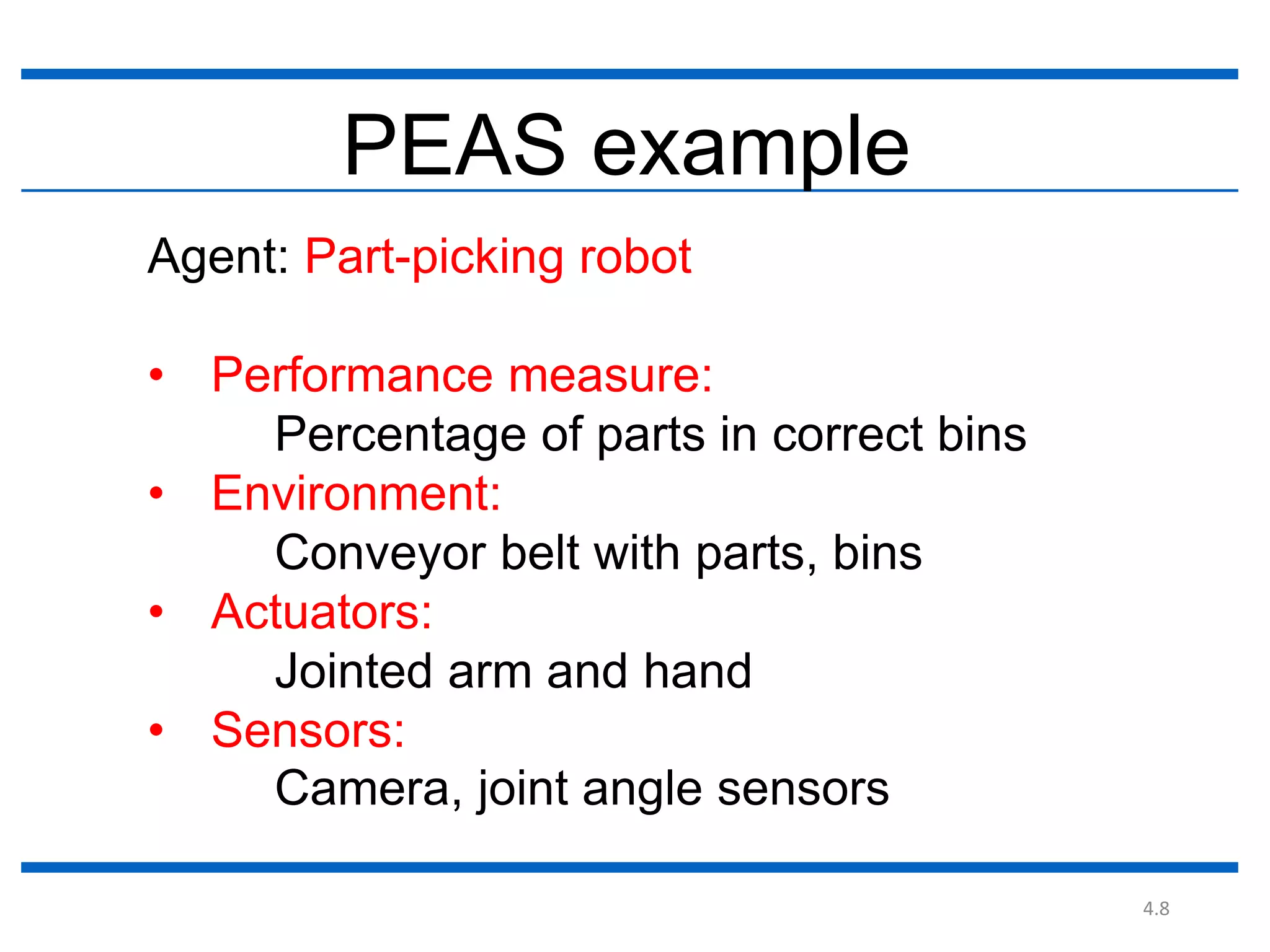 PEAS example

Agent: Part-picking robot

• Performance measure:
Percentage of parts in correct bins
• Environment:
Conveyor belt with parts, bins
• Actuators:
Jointed arm and hand
• Sensors:
Camera, joint angle sensors

4.8